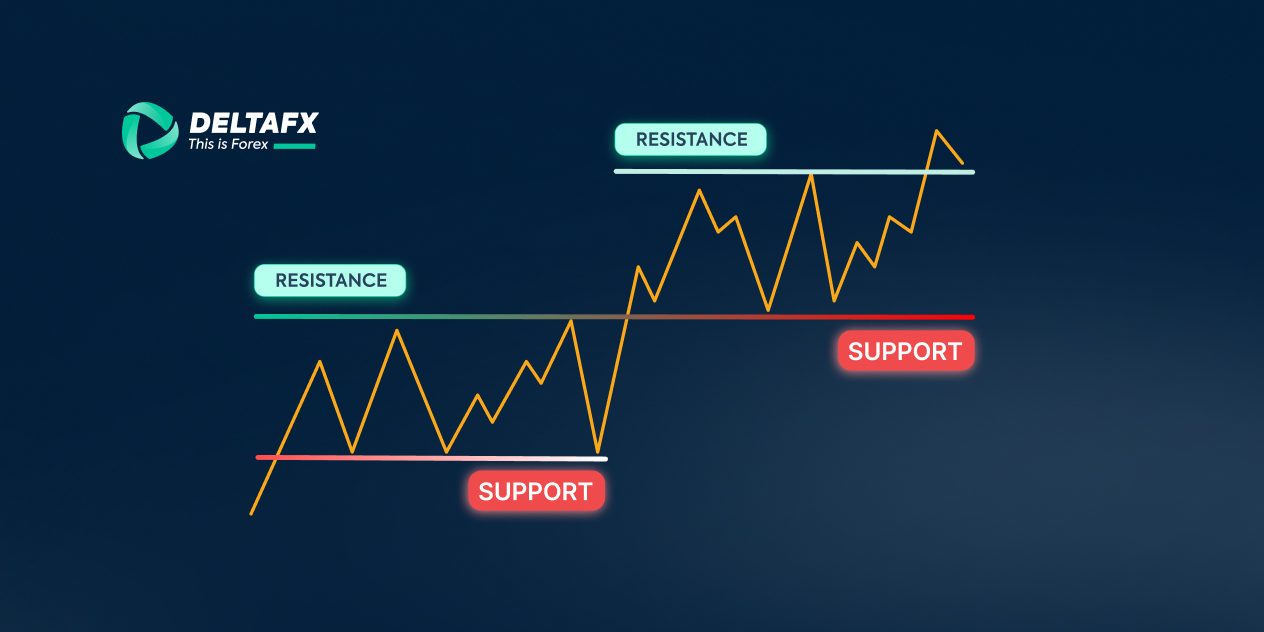 DELTAFX
This is Forex

RESISTANCE

RESISTANCE

SUPPORT

SUPPORT